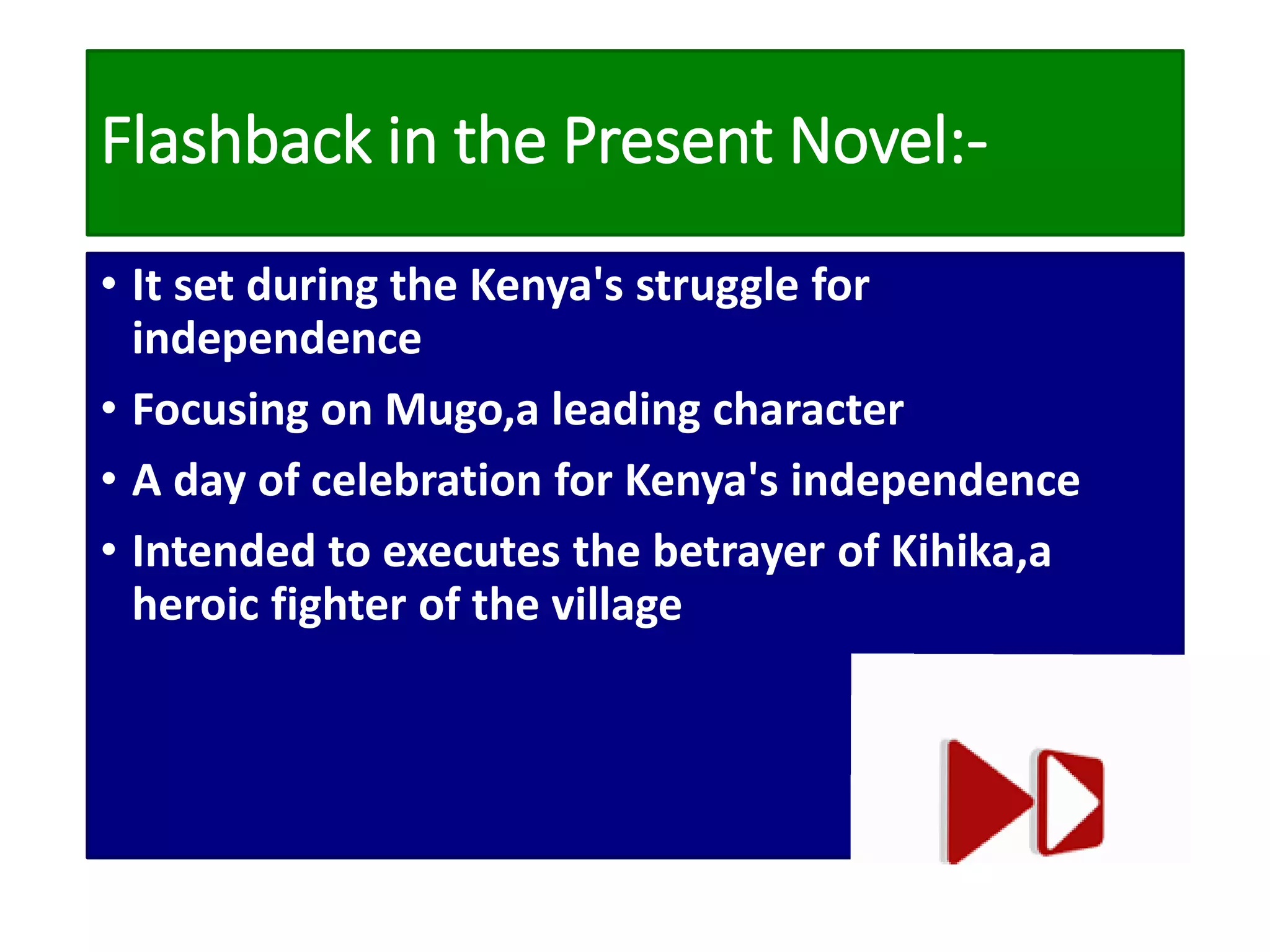 Flashback in the Present Novel:-

• It set during the Kenya's struggle for independence

• Focusing on Mugo,a leading character

• A day of celebration for Kenya's independence

• Intended to executes the betrayer of Kihika,a heroic fighter of the village